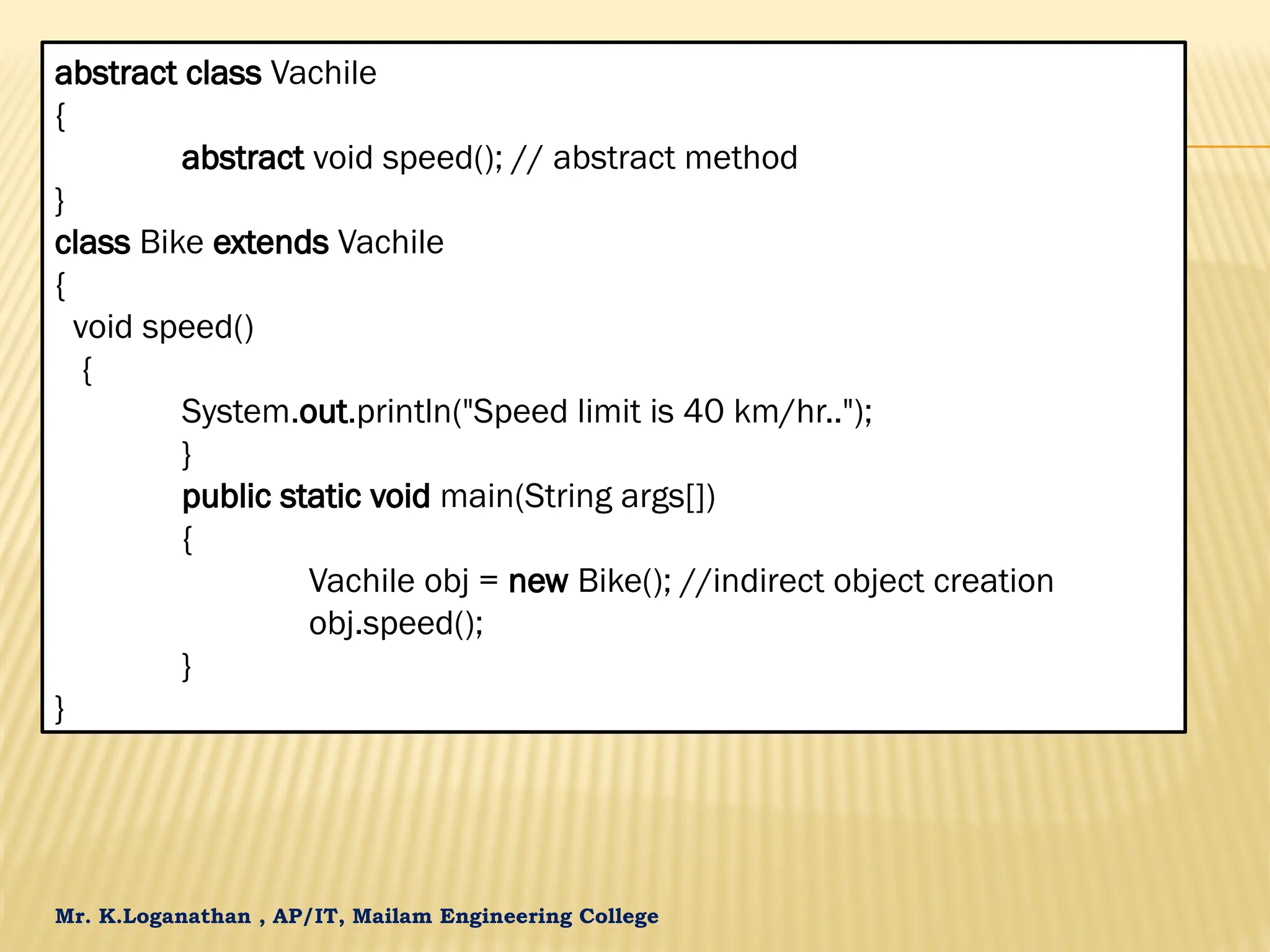 abstract class Vachile
{
abstract void speed(); // abstract method
}
class Bike extends Vachile
{
void speed()
{
System.out.println("Speed limit is 40 km/hr..");
}
public static void main(String args[])
{
Vachile obj = new Bike(); //indirect object creation
obj.speed();
}
}

Mr. K.Loganathan , AP/IT, Mailam Engineering College